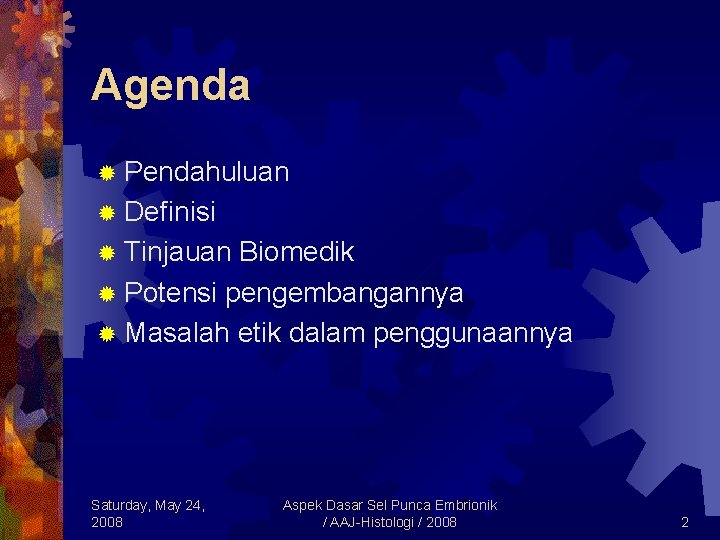 Agenda

Pendahuluan
Definisi
Tinjauan Biomedik
Potensi pengembangannya
Masalah etik dalam penggunaannya

Saturday, May 24, 2008

Aspek Dasar Sel Punca Embrionik / AAJ-Histologi / 2008

2